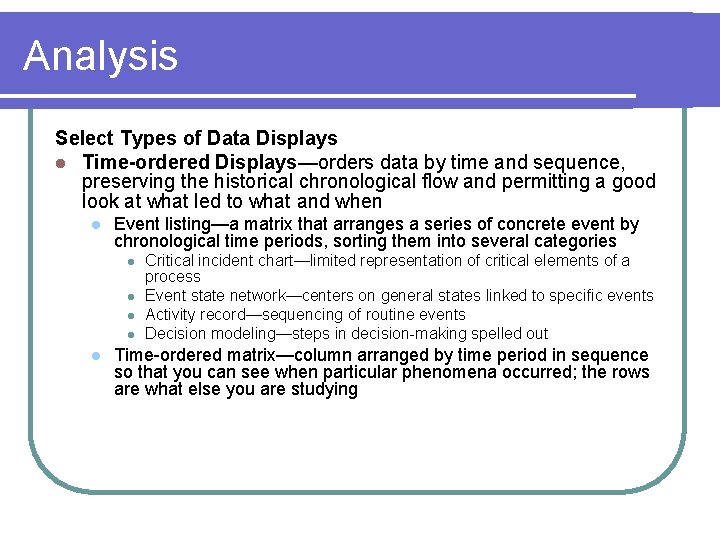 Analysis

Select Types of Data Displays

- Time-ordered Displays—orders data by time and sequence, preserving the historical chronological flow and permitting a good look at what led to what and when
  - Event listing—a matrix that arranges a series of concrete event by chronological time periods, sorting them into several categories
    - Critical incident chart—limited representation of critical elements of a process
    - Event state network—centers on general states linked to specific events
    - Activity record—sequencing of routine events
    - Decision modeling—steps in decision-making spelled out
  - Time-ordered matrix—column arranged by time period in sequence so that you can see when particular phenomena occurred; the rows are what else you are studying